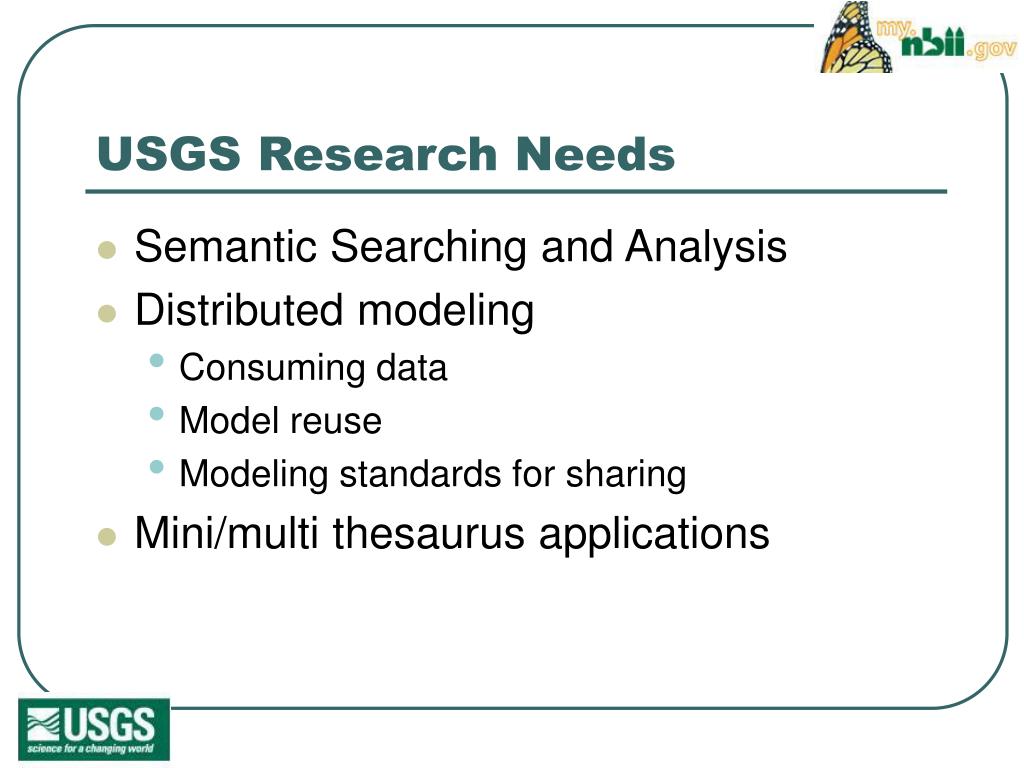 my.nbii.gov

USGS Research Needs

- Semantic Searching and Analysis
- Distributed modeling
  - Consuming data
  - Model reuse
  - Modeling standards for sharing
- Mini/multi thesaurus applications

USGS
science for a changing world